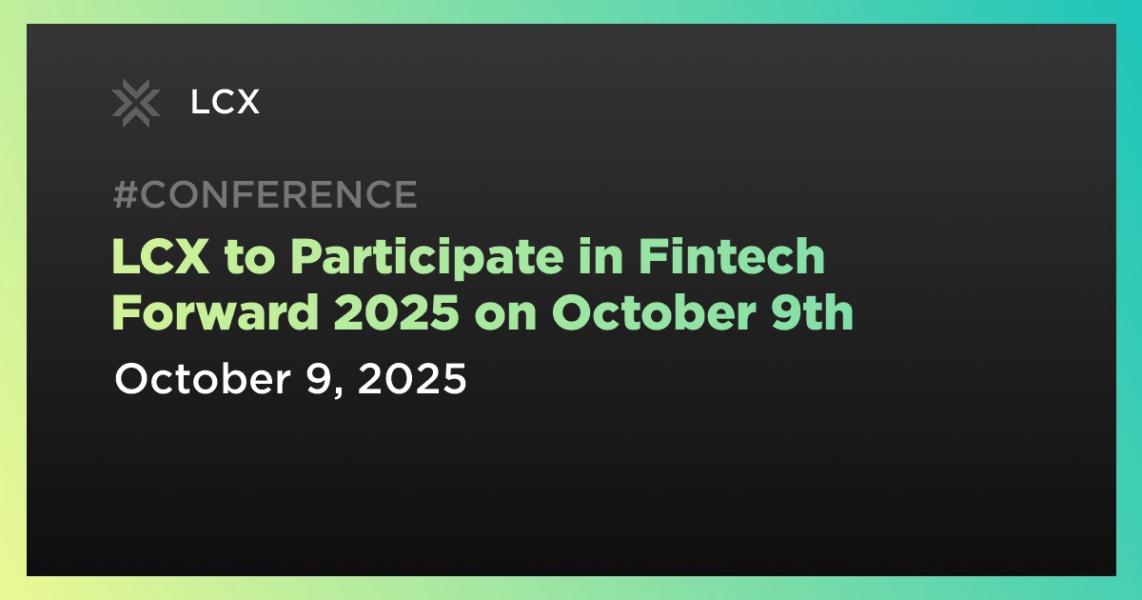 LCX

#CONFERENCE

LCX to Participate in Fintech Forward 2025 on October 9th

October 9, 2025